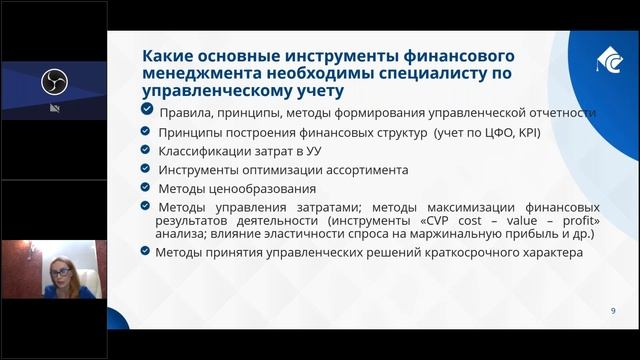 Какие основные инструменты финансового менеджмента необходимы специалисту по управленческому учету

Правила, принципы, методы формирования управленческой отчетности

Принципы построения финансовых структур (учет по ЦФО, KPI)

Классификации затрат в УУ

Инструменты оптимизации ассортимента

Методы ценообразования

Методы управления затратами; методы максимизации финансовых результатов деятельности (инструменты «CVP cost – value – profit» анализа; влияние эластичности спроса на маржинальную прибыль и др.)

Методы принятия управленческих решений краткосрочного характера

9